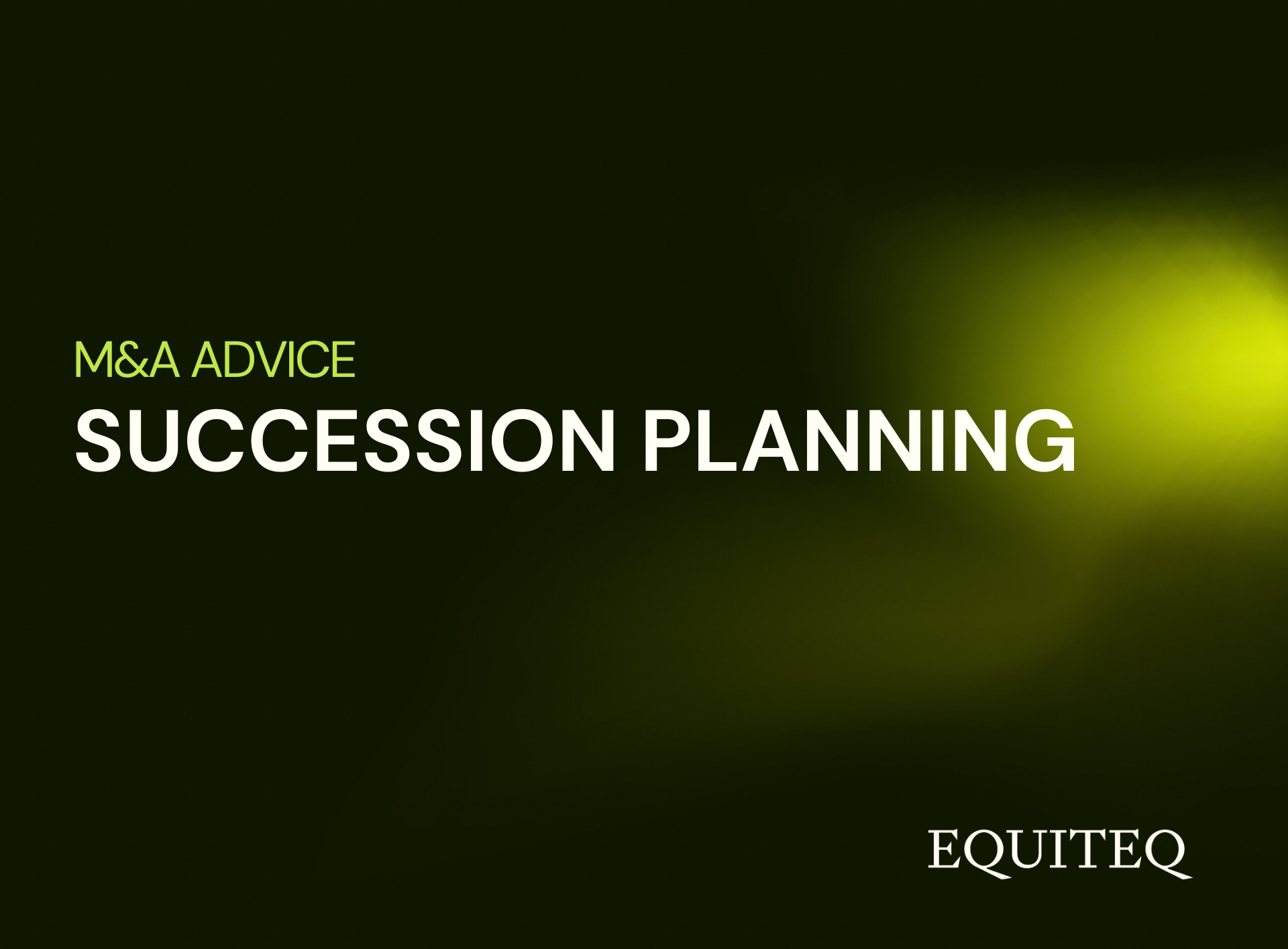 M&A ADVICE
SUCCESSION PLANNING

EQUITEQ